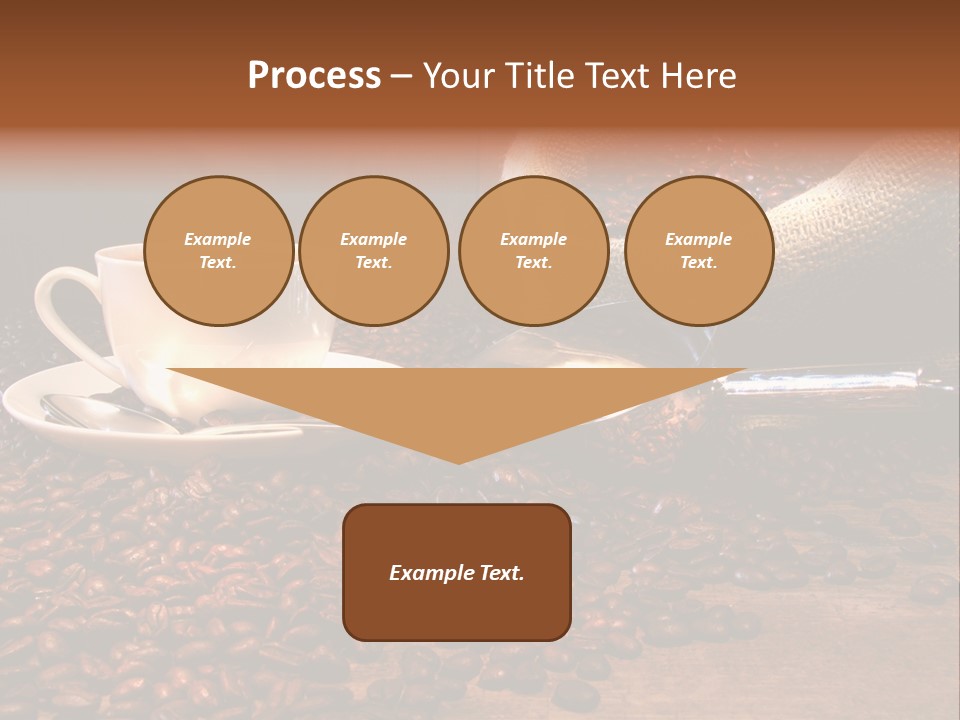 Process – Your Title Text Here

Example Text.

Example Text.

Example Text.

Example Text.

Example Text.